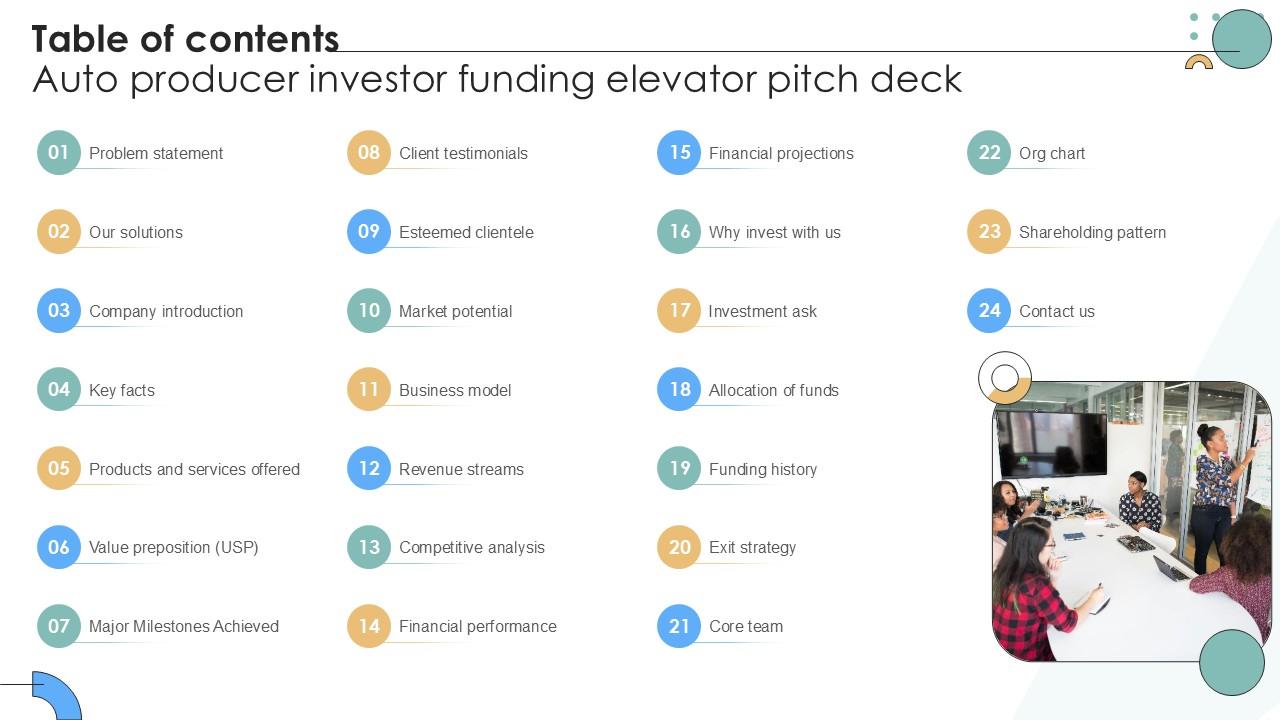 Table of contents
Auto producer investor funding elevator pitch deck

01 Problem statement
02 Our solutions
03 Company introduction
04 Key facts
05 Products and services offered
06 Value preposition (USP)
07 Major Milestones Achieved

08 Client testimonials
09 Esteemed clientele
10 Market potential
11 Business model
12 Revenue streams
13 Competitive analysis
14 Financial performance

15 Financial projections
16 Why invest with us
17 Investment ask
18 Allocation of funds
19 Funding history
20 Exit strategy
21 Core team

22 Org chart
23 Shareholding pattern
24 Contact us